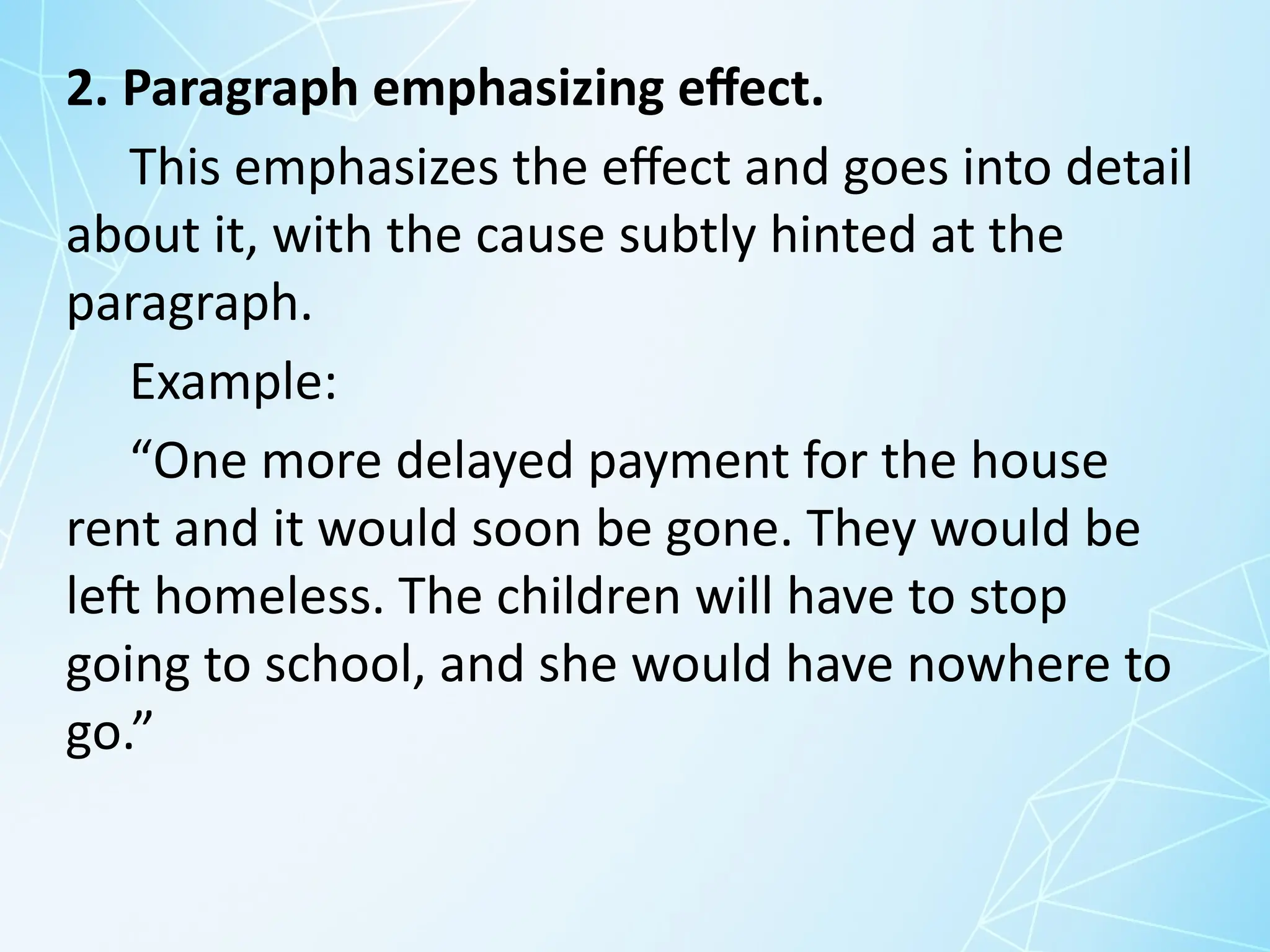 2. Paragraph emphasizing effect.

This emphasizes the effect and goes into detail about it, with the cause subtly hinted at the paragraph.

Example:

“One more delayed payment for the house rent and it would soon be gone. They would be left homeless. The children will have to stop going to school, and she would have nowhere to go.”